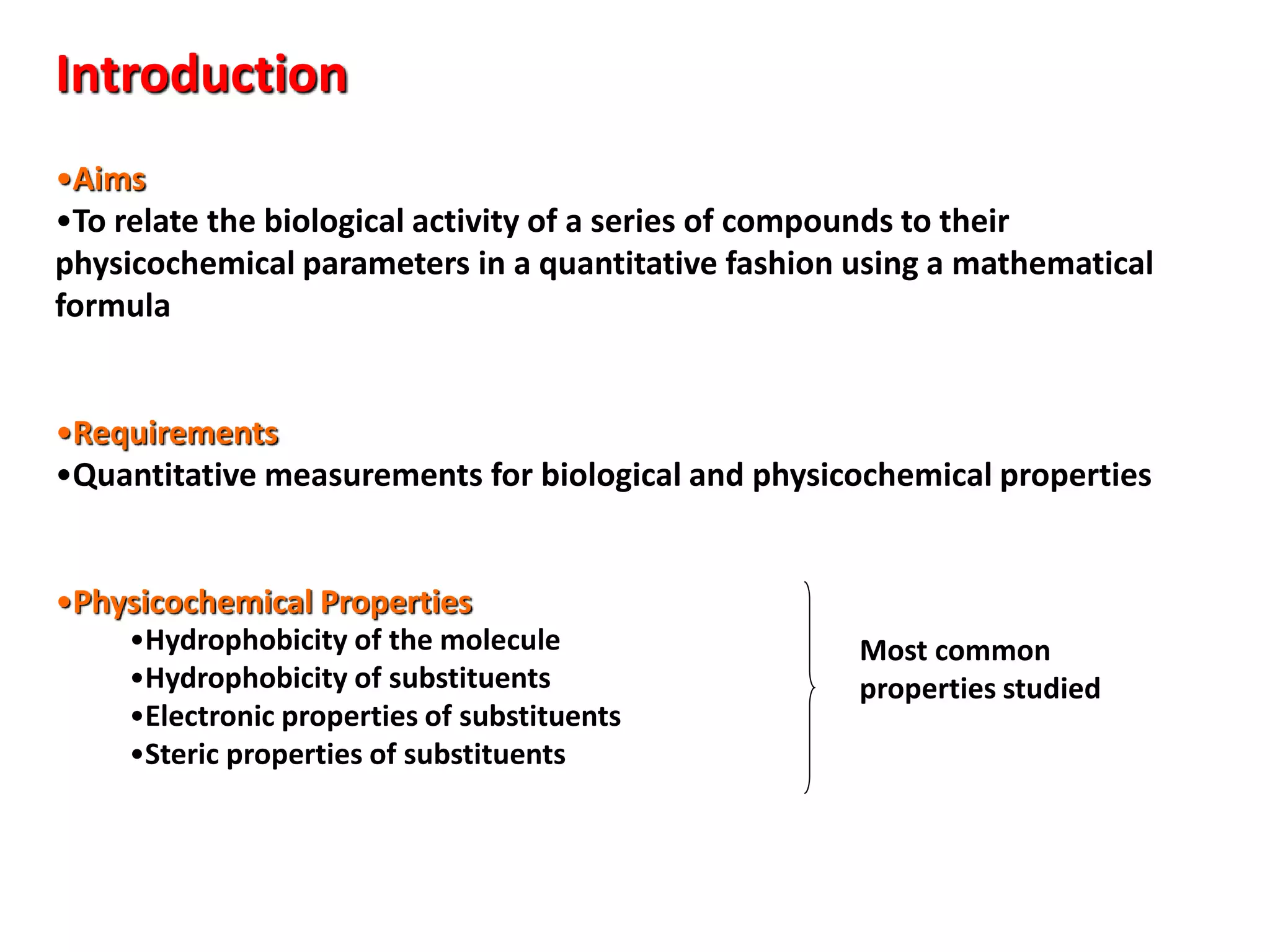 Introduction

•Aims
•To relate the biological activity of a series of compounds to their physicochemical parameters in a quantitative fashion using a mathematical formula

•Requirements
•Quantitative measurements for biological and physicochemical properties

•Physicochemical Properties
•Hydrophobicity of the molecule
•Hydrophobicity of substituents
•Electronic properties of substituents
•Steric properties of substituents

Most common properties studied